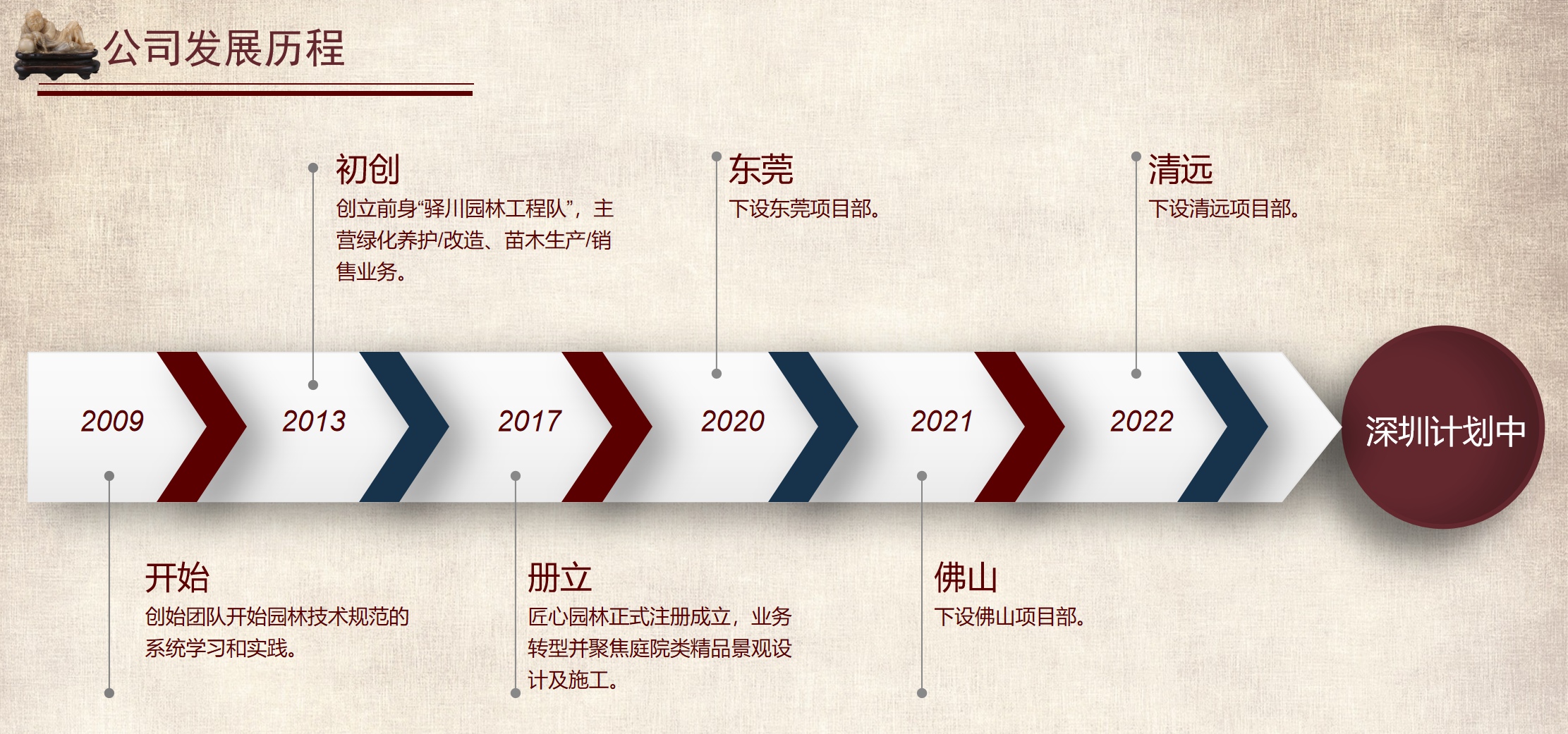 公司发展历程

初创
创立前身“驿川园林工程队”，主营绿化养护/改造、苗木生产/销售业务。

东莞
下设东莞项目部。

清远
下设清远项目部。

2009

2013

2017

2020

2021

2022

深圳计划中

开始
创始团队开始园林技术规范的系统学习和实践。

册立
匠心园林正式注册成立，业务转型并聚焦庭院类精品景观设计及施工。

佛山
下设佛山项目部。